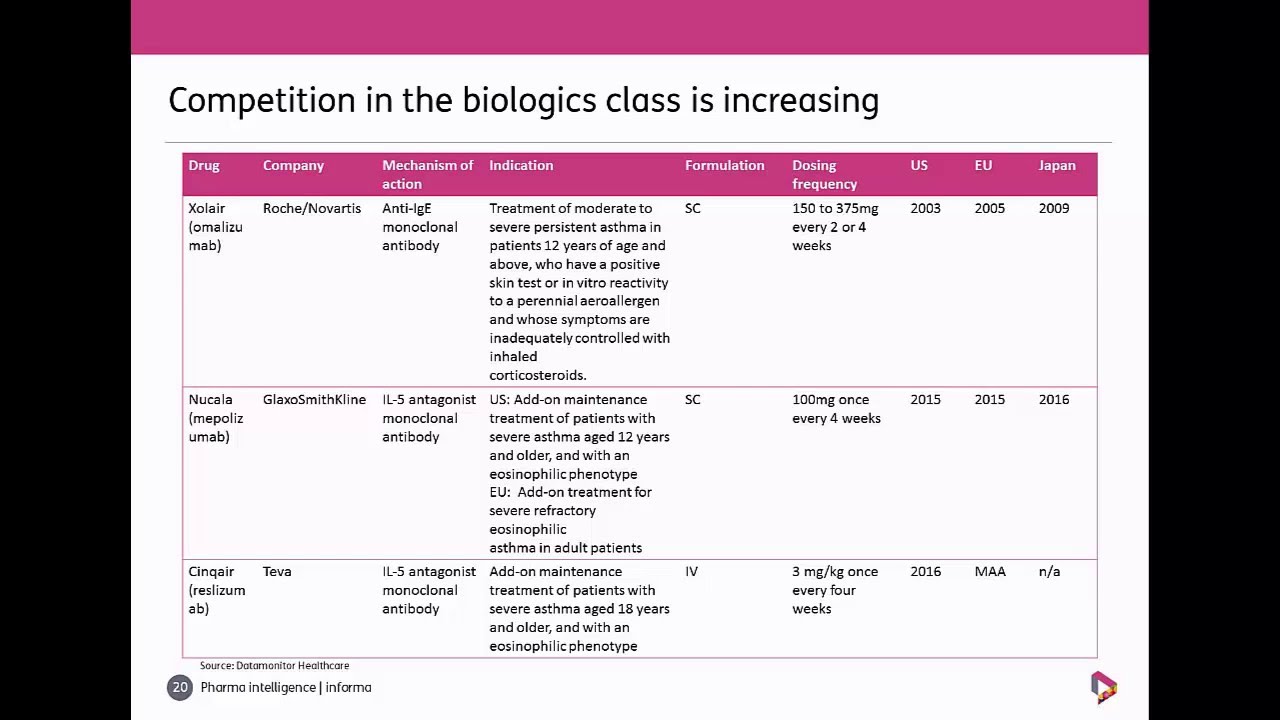 Competition in the biologics class is increasing

| Drug | Company | Mechanism of action | Indication | Formulation | Dosing frequency | US | EU | Japan |
|---|---|---|---|---|---|---|---|---|
| Xolair (omalizumab) | Roche/Novartis | Anti-IgE monoclonal antibody | Treatment of moderate to severe persistent asthma in patients 12 years of age and above, who have a positive skin test or in vitro reactivity to a perennial aeroallergen and whose symptoms are inadequately controlled with inhaled corticosteroids. | SC | 150 to 375mg every 2 or 4 weeks | 2003 | 2005 | 2009 |
| Nucala (mepolizumab) | GlaxoSmithKline | IL-5 antagonist monoclonal antibody | US: Add-on maintenance treatment of patients with severe asthma aged 12 years and older, and with an eosinophilic phenotype EU: Add-on treatment for severe refractory eosinophilic asthma in adult patients | SC | 100mg once every 4 weeks | 2015 | 2015 | 2016 |
| Cinqair (reslizumab) | Teva | IL-5 antagonist monoclonal antibody | Add-on maintenance treatment of patients with severe asthma aged 18 years and older, and with an eosinophilic phenotype | IV | 3 mg/kg once every four weeks | 2016 | MAA | n/a |

Source: Datamonitor Healthcare

20 Pharma intelligence | informa